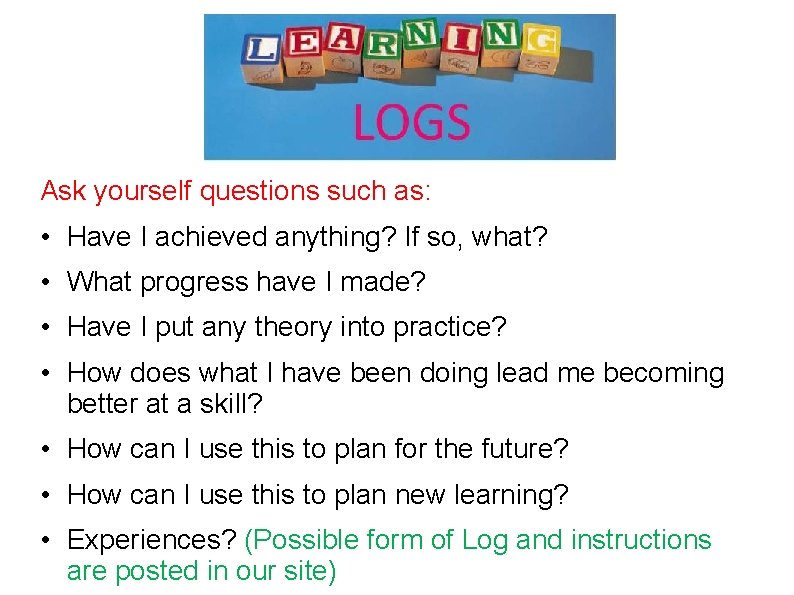 LEARNING

LOGS

Ask yourself questions such as:

• Have I achieved anything? If so, what?

• What progress have I made?

• Have I put any theory into practice?

• How does what I have been doing lead me becoming better at a skill?

• How can I use this to plan for the future?

• How can I use this to plan new learning?

• Experiences? (Possible form of Log and instructions are posted in our site)